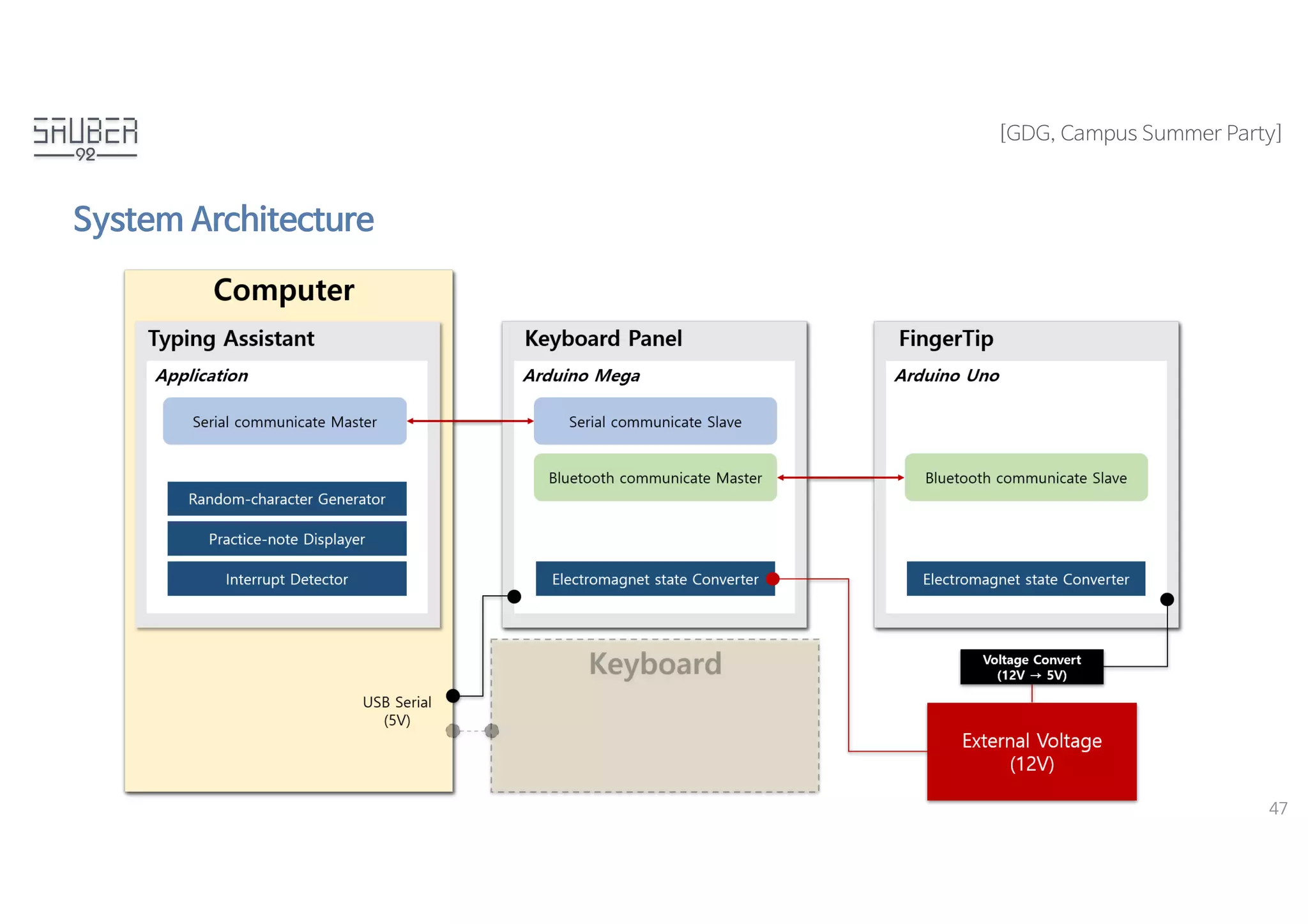 SAUBER
92

[GDG, Campus Summer Party]

System Architecture

Computer

Typing Assistant

Application

Serial communicate Master

Random-character Generator

Practice-note Displayer

Interrupt Detector

USB Serial
(5V)

Keyboard Panel

Arduino Mega

Serial communicate Slave

Bluetooth communicate Master

Electromagnet state Converter

Keyboard

FingerTip

Arduino Uno

Bluetooth communicate Slave

Electromagnet state Converter

Voltage Convert
(12V → 5V)

External Voltage
(12V)

47